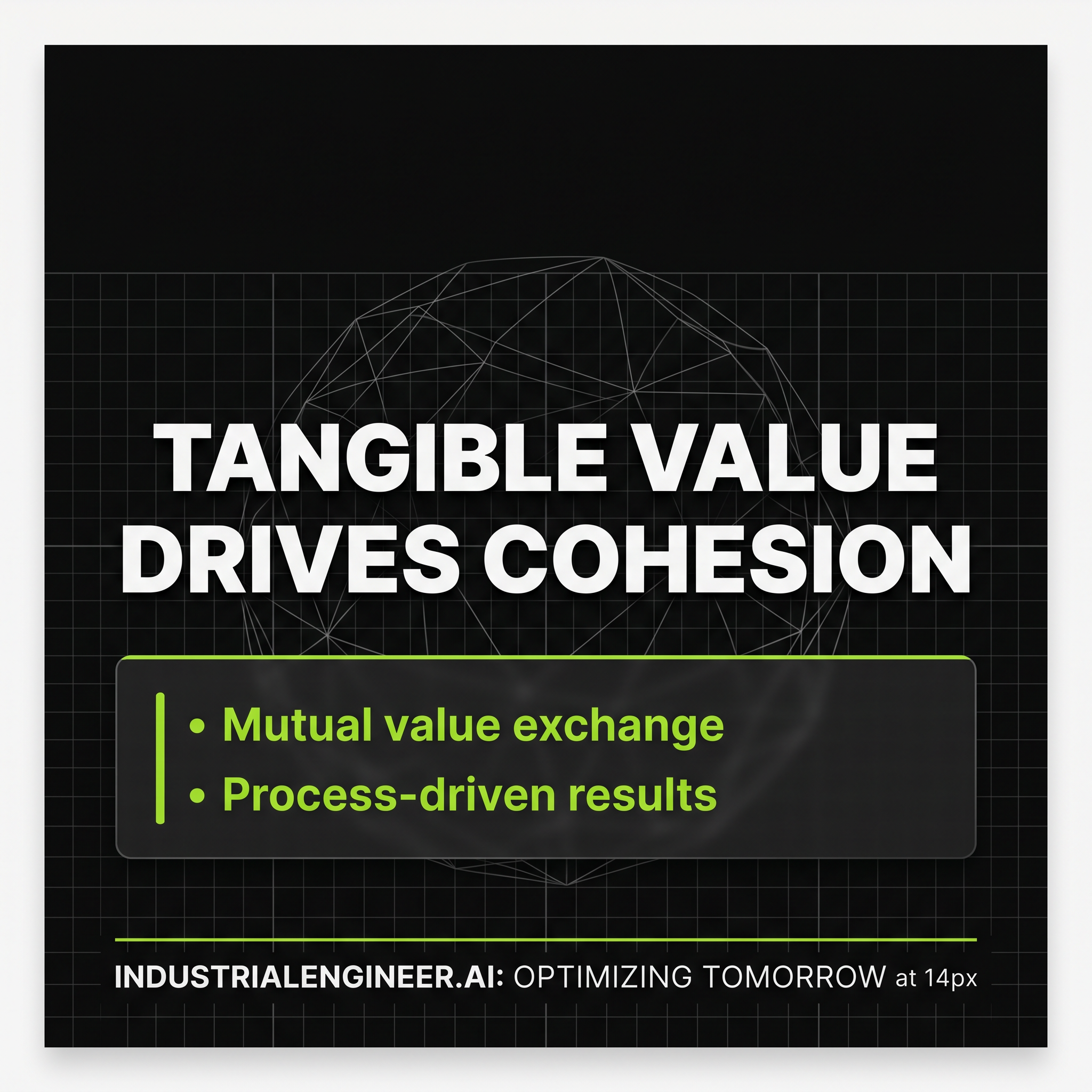 TANGIBLE VALUE DRIVES COHESION

• Mutual value exchange
• Process-driven results

INDUSTRIALENGINEER.AI: OPTIMIZING TOMORROW at 14px